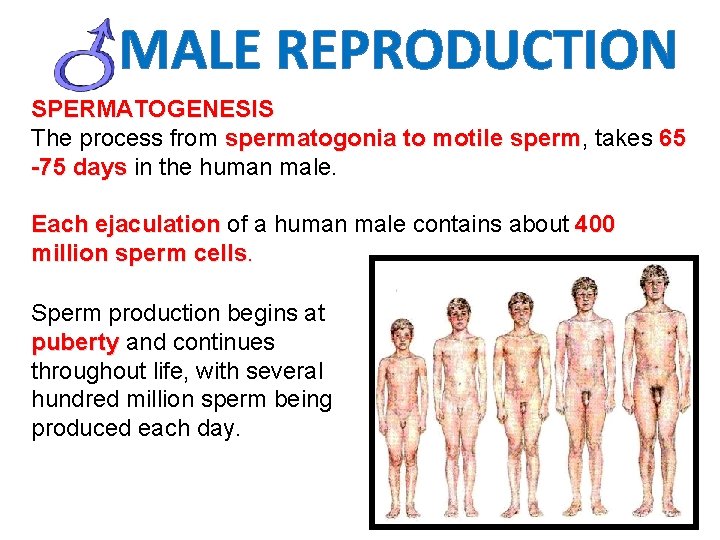 MALE REPRODUCTION

SPERMATOGENESIS
The process from spermatogonia to motile sperm, takes 65 -75 days in the human male.

Each ejaculation of a human male contains about 400 million sperm cells.

Sperm production begins at puberty and continues throughout life, with several hundred million sperm being produced each day.